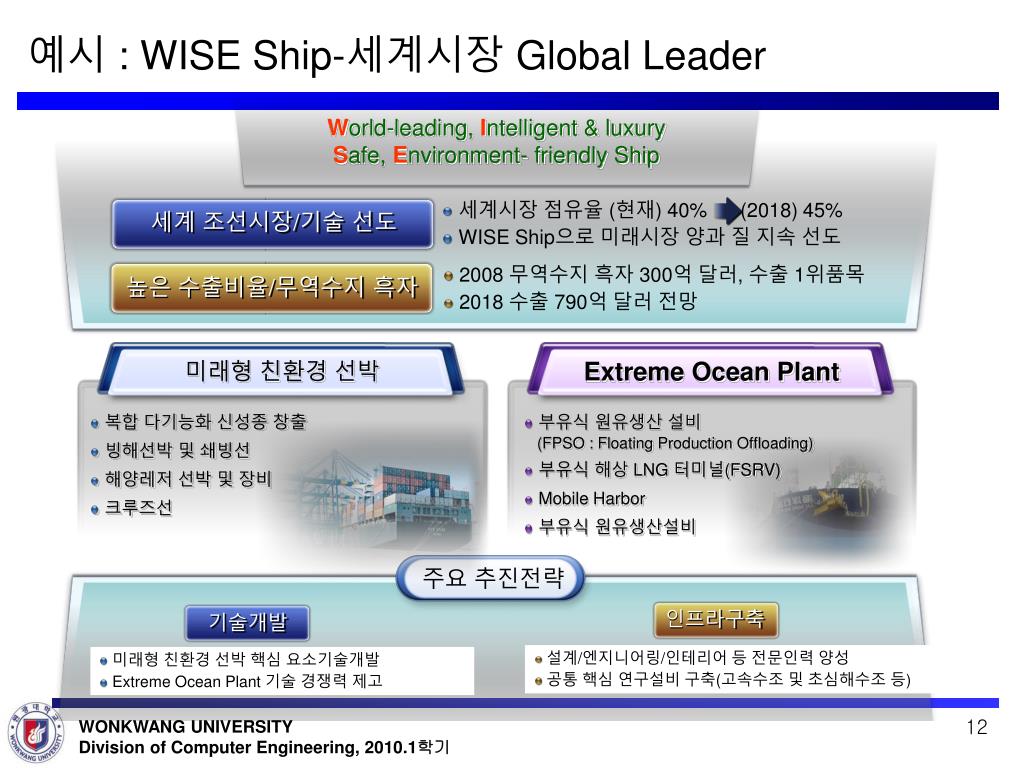 예시 : WISE Ship-세계시장 Global Leader

World-leading, Intelligent & luxury
Safe, Environment- friendly Ship

세계 조선시장/기술 선도

세계시장 점유율 (현재) 40% (2018) 45%
WISE Ship으로 미래시장 양과 질 지속 선도

높은 수출비율/무역수지 흑자

2008 무역수지 흑자 300억 달러, 수출 1위품목
2018 수출 790억 달러 전망

미래형 친환경 선박

복합 다기능화 신성종 창출
빙해선박 및 쇄빙선
해양레저 선박 및 장비
크루즈선

Extreme Ocean Plant

부유식 원유생산 설비
(FPSO : Floating Production Offloading)
부유식 해상 LNG 터미널(FSRV)
Mobile Harbor
부유식 원유생산설비

주요 추진전략

기술개발

미래형 친환경 선박 핵심 요소기술개발
Extreme Ocean Plant 기술 경쟁력 제고

인프라구축

설계/엔지니어링/인테리어 등 전문인력 양성
공통 핵심 연구설비 구축(고속수조 및 초심해수조 등)

WONKWANG UNIVERSITY
Division of Computer Engineering, 2010.1학기

12